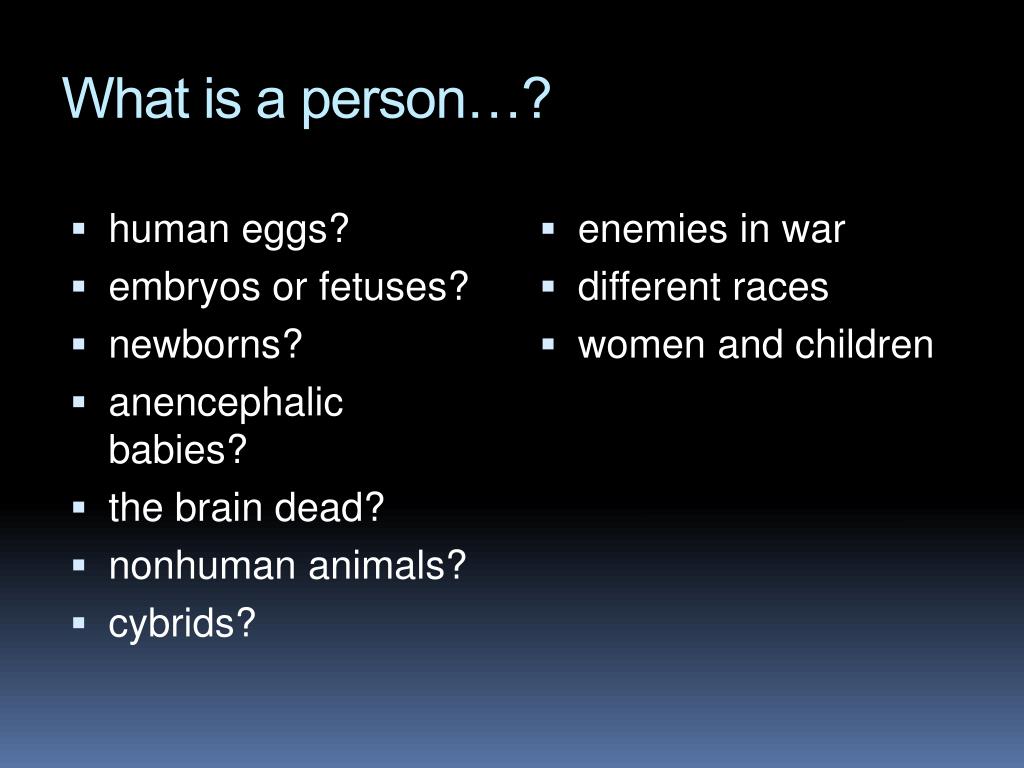 What is a person…?

- human eggs?
- embryos or fetuses?
- newborns?
- anencephalic babies?
- the brain dead?
- nonhuman animals?
- cybrids?

- enemies in war
- different races
- women and children